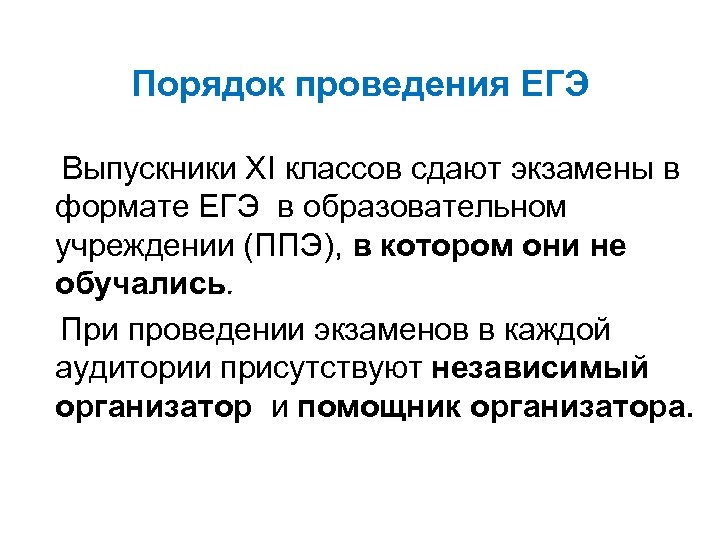 Порядок проведения ЕГЭ

Выпускники XI классов сдают экзамены в формате ЕГЭ в образовательном учреждении (ППЭ), в котором они не обучались.

При проведении экзаменов в каждой аудитории присутствуют независимый организатор и помощник организатора.